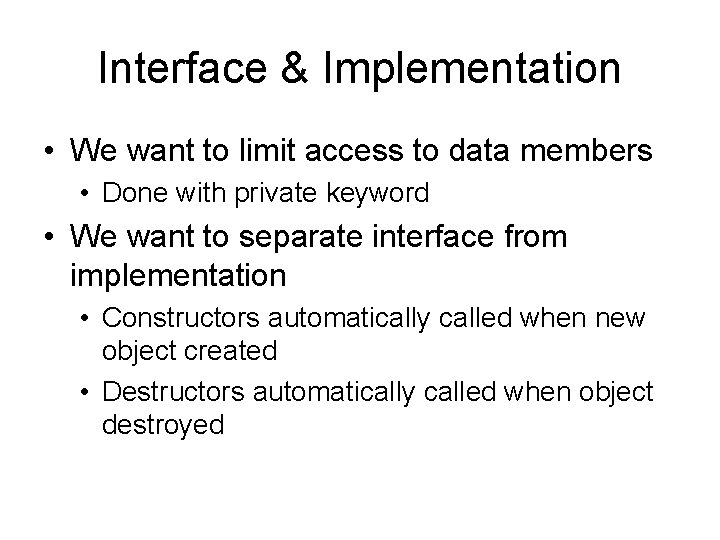 Interface & Implementation

• We want to limit access to data members
  • Done with private keyword
• We want to separate interface from implementation
  • Constructors automatically called when new object created
  • Destructors automatically called when object destroyed